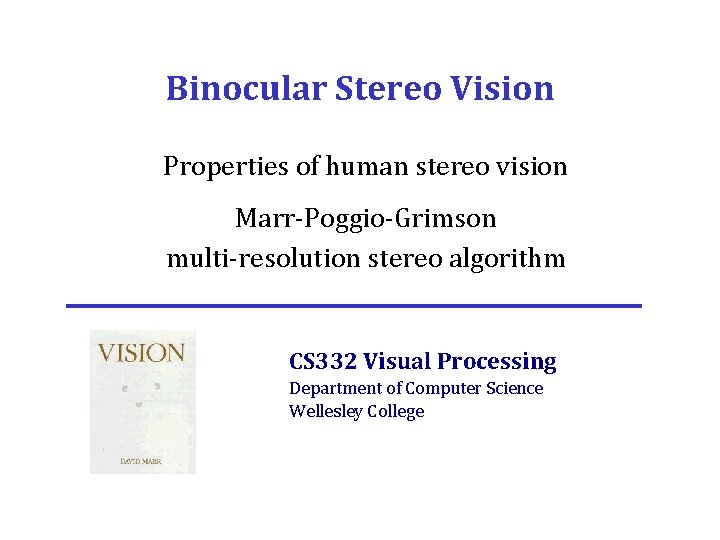 Binocular Stereo Vision

Properties of human stereo vision

Marr-Poggio-Grimson multi-resolution stereo algorithm

VISION

DAVID MARR

CS332 Visual Processing
Department of Computer Science
Wellesley College